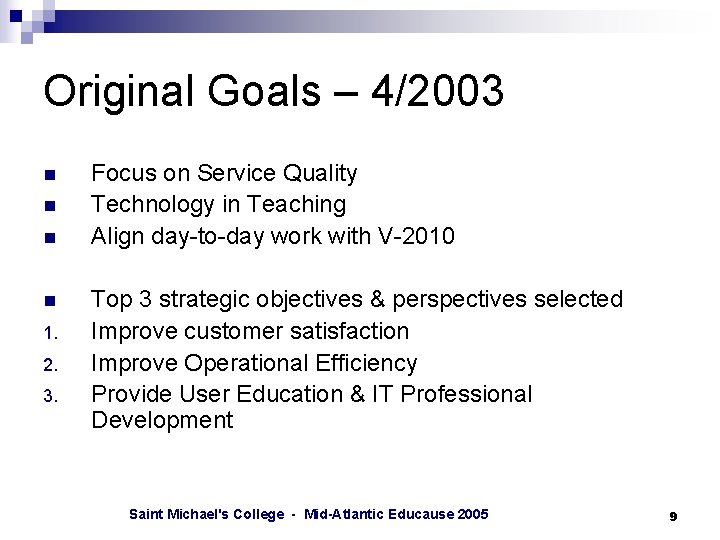 Original Goals – 4/2003

- Focus on Service Quality
- Technology in Teaching
- Align day-to-day work with V-2010

- Top 3 strategic objectives & perspectives selected

1. Improve customer satisfaction
2. Improve Operational Efficiency
3. Provide User Education & IT Professional Development

Saint Michael's College - Mid-Atlantic Educause 2005

9